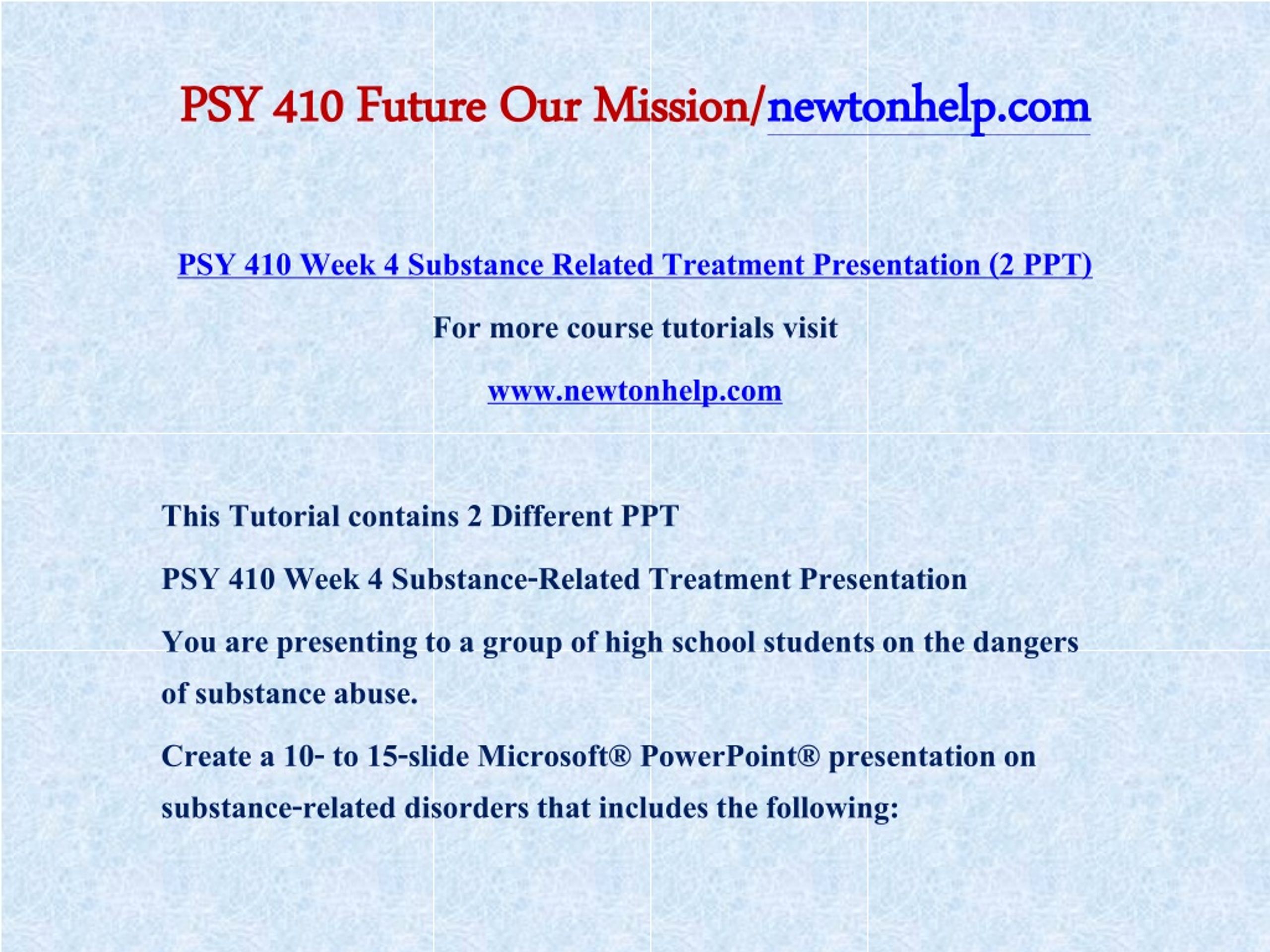 PSY 410 Future Our Mission/newtonhelp.com

PSY 410 Week 4 Substance Related Treatment Presentation (2 PPT)

For more course tutorials visit

www.newtonhelp.com

This Tutorial contains 2 Different PPT

PSY 410 Week 4 Substance-Related Treatment Presentation

You are presenting to a group of high school students on the dangers of substance abuse.

Create a 10- to 15-slide Microsoft® PowerPoint® presentation on substance-related disorders that includes the following: